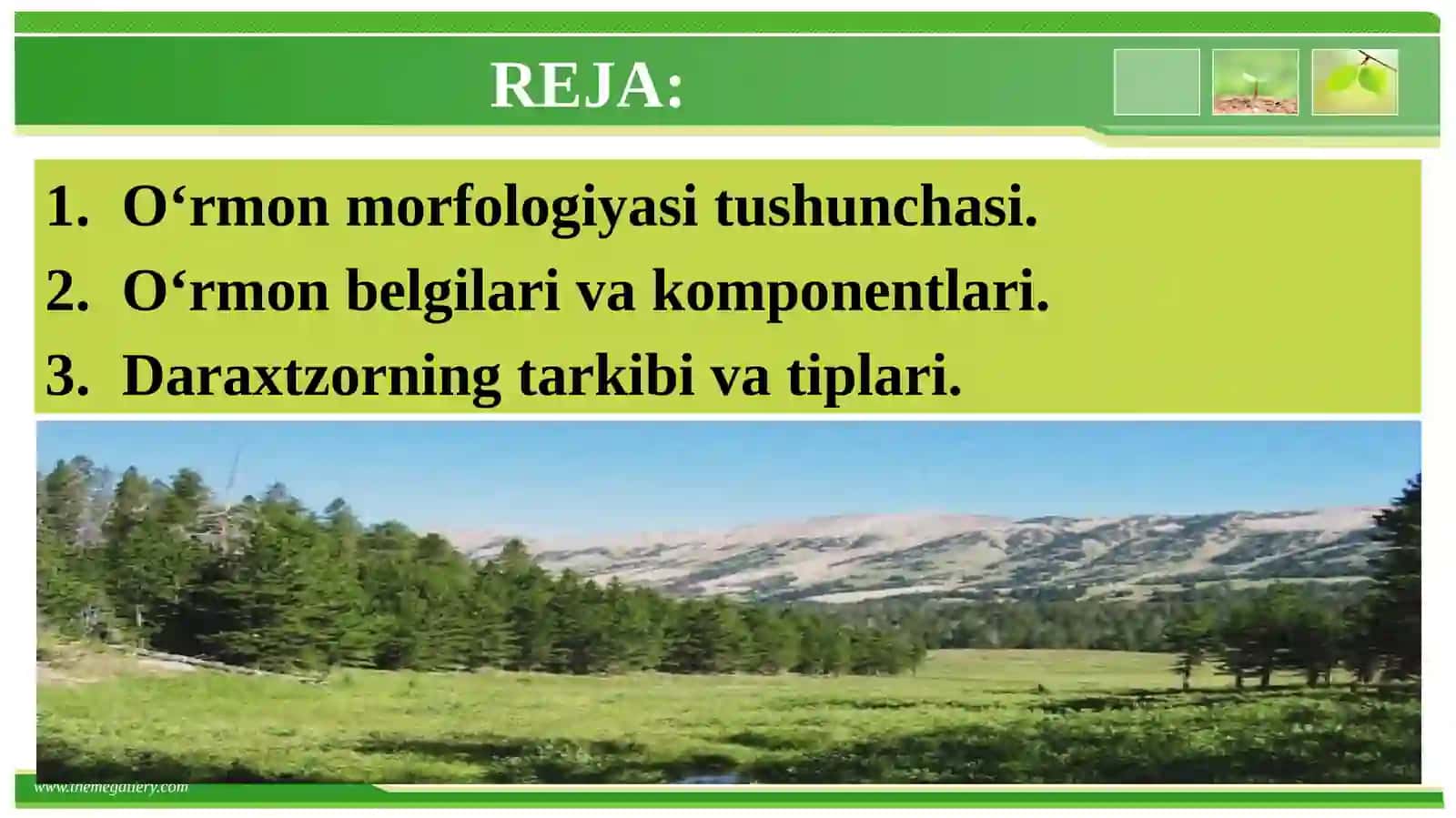 REJA:

1. O‘rmon morfologiyasi tushunchasi.
2. O‘rmon belgilari va komponentlari.
3. Daraxtzorning tarkibi va tiplari.

www.themegallery.com